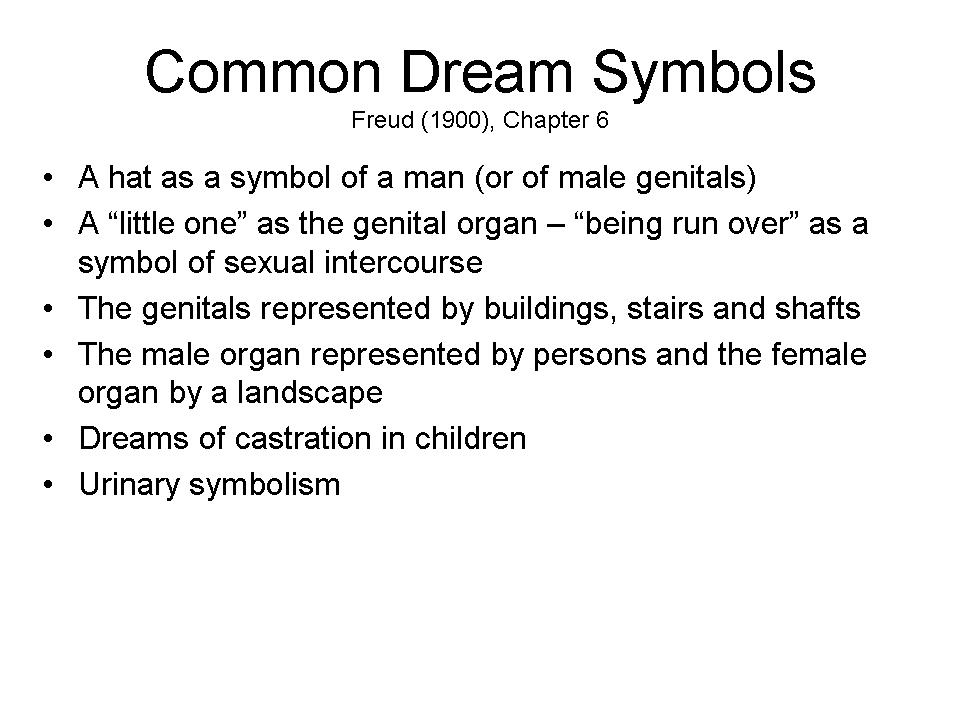 Common Dream Symbols
Freud (1900), Chapter 6

• A hat as a symbol of a man (or of male genitals)
• A “little one” as the genital organ – “being run over” as a symbol of sexual intercourse
• The genitals represented by buildings, stairs and shafts
• The male organ represented by persons and the female organ by a landscape
• Dreams of castration in children
• Urinary symbolism